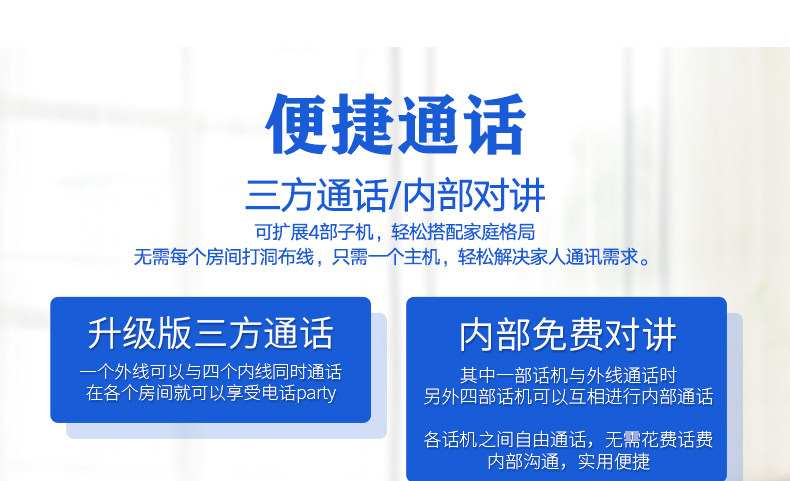 便捷通话

三方通话/内部对讲

可扩展4部子机，轻松搭配家庭格局
无需每个房间打洞布线，只需一个主机，轻松解决家人通讯需求。

升级版三方通话

一个外线可以与四个内线同时通话
在各个房间就可以享受电话party

内部免费对讲

其中一部话机与外线通话时
另外四部话机可以互相进行内部通话

各话机之间自由通话，无需花费话费
内部沟通，实用便捷